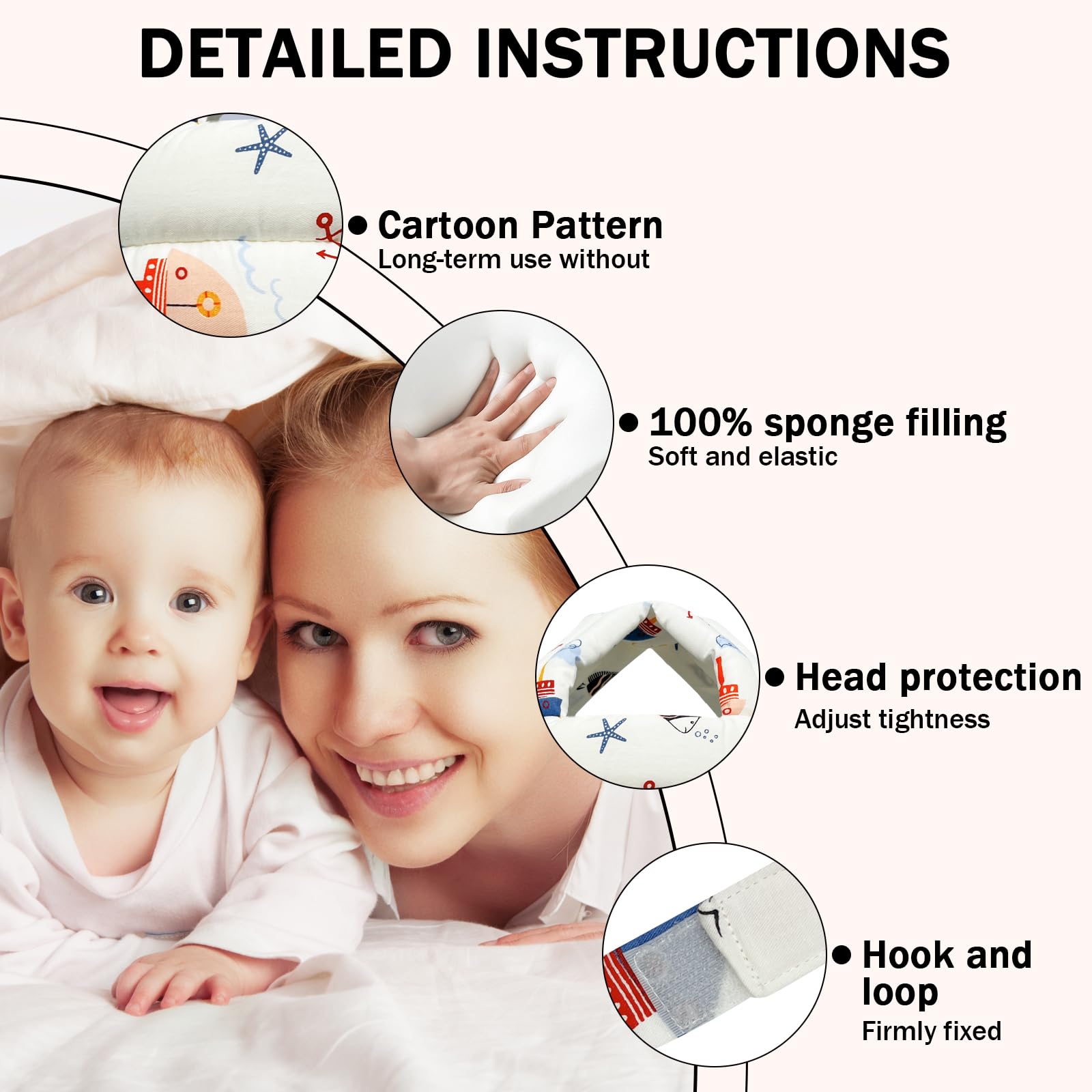 DETAILED INSTRUCTIONS

Cartoon Pattern
Long-term use without

100% sponge filling
Soft and elastic

Head protection
Adjust tightness

Hook and loop
Firmly fixed